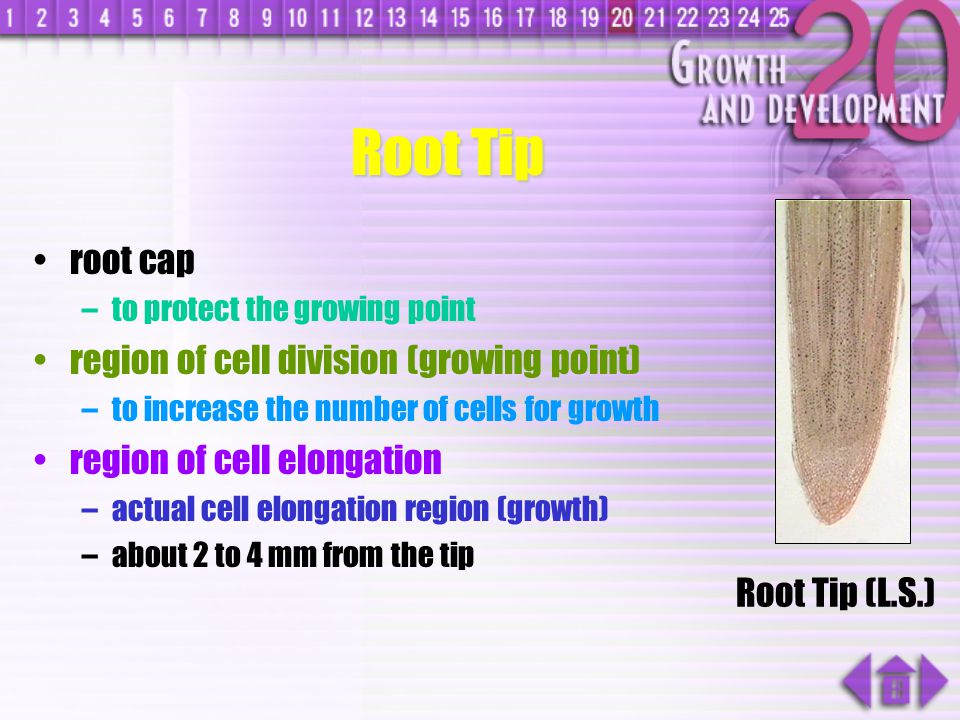 1 2 3 4 5 6 7 8 9 10 11 12 13 14 15 16 17 18 19 20 21 22 23 24 25

GROWTH AND DEVELOPMENT 20

Root Tip

• root cap
– to protect the growing point
• region of cell division (growing point)
– to increase the number of cells for growth
• region of cell elongation
– actual cell elongation region (growth)
– about 2 to 4 mm from the tip

Root Tip (L.S.)